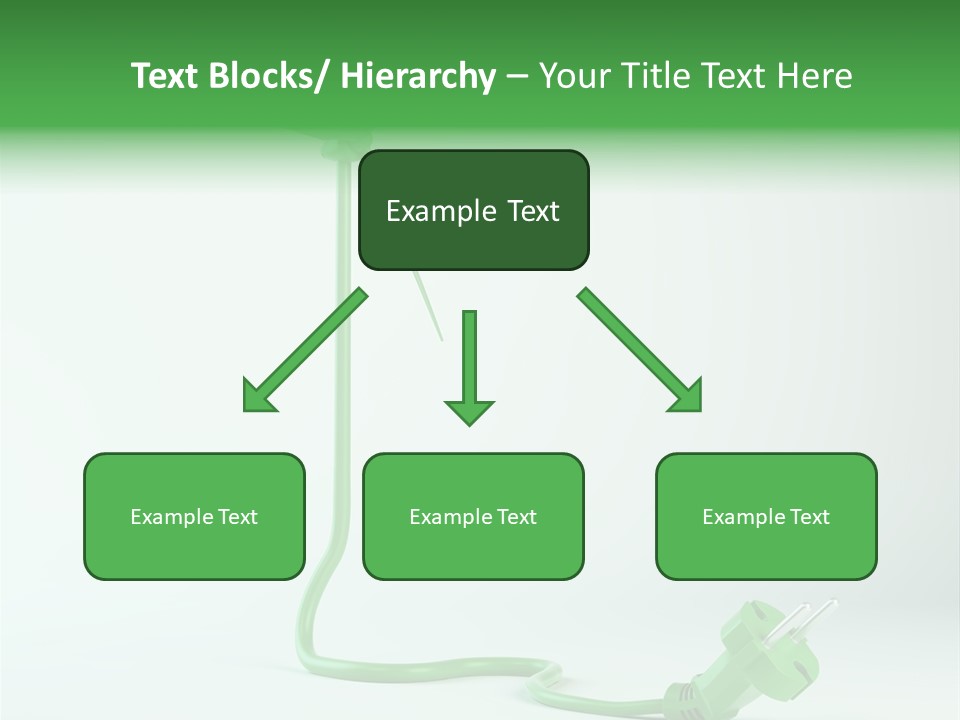 Text Blocks/ Hierarchy – Your Title Text Here

Example Text

Example Text

Example Text

Example Text